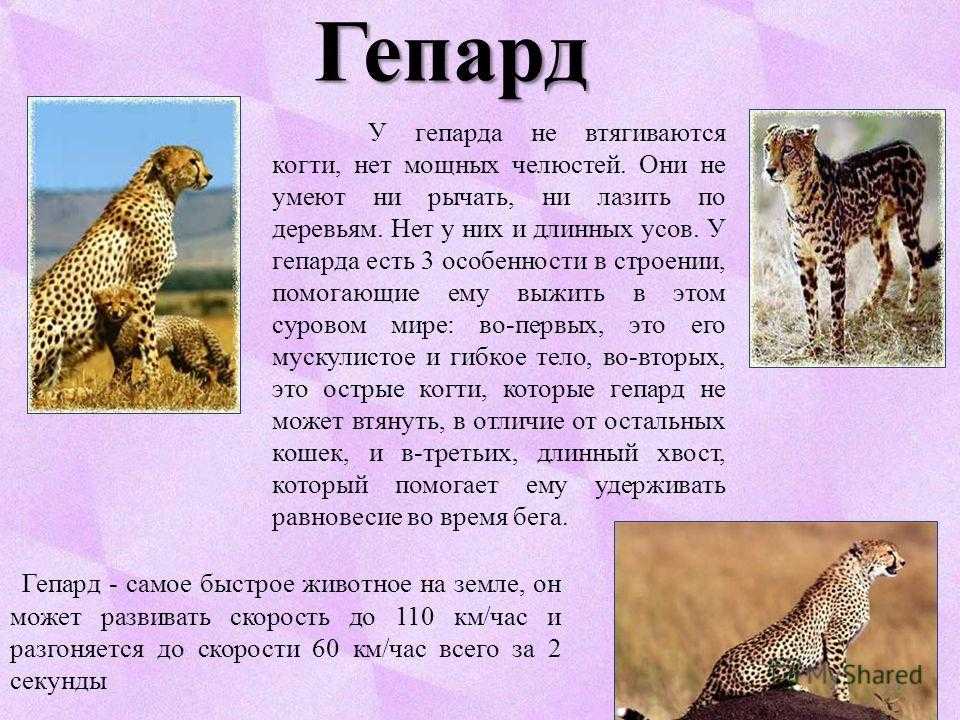 Гепард

У гепарда не втягиваются когти, нет мощных челюстей. Они не умеют ни рычать, ни лазить по деревьям. Нет у них и длинных усов. У гепарда есть 3 особенности в строении, помогающие ему выжить в этом суровом мире: во-первых, это его мускулистое и гибкое тело, во-вторых, это острые когти, которые гепард не может втянуть, в отличие от остальных кошек, и в-третьих, длинный хвост, который помогает ему удерживать равновесие во время бега.

Гепард - самое быстрое животное на земле, он может развивать скорость до 110 км/час и разгоняется до скорости 60 км/час всего за 2 секунды

MyShared